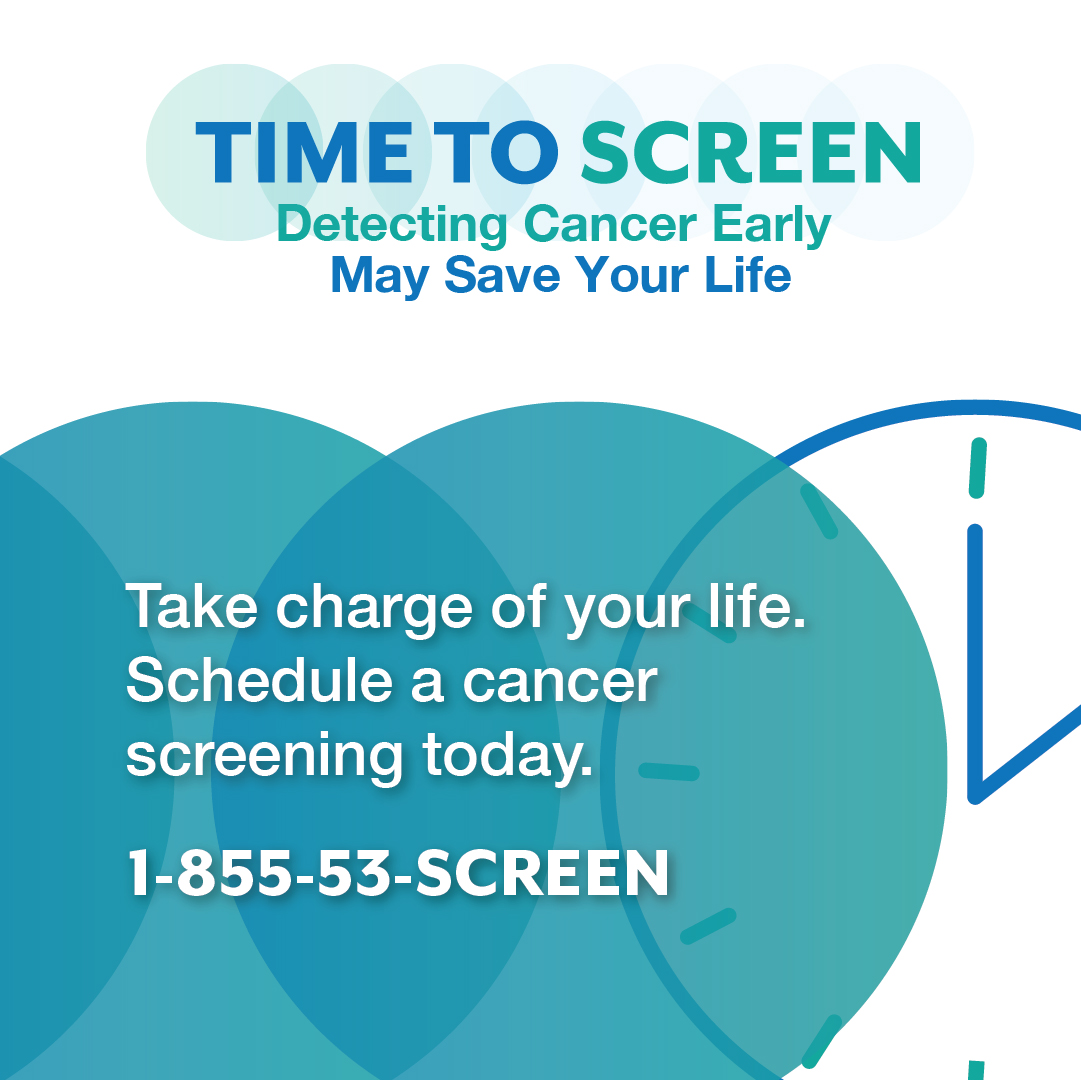 TIME TO SCREEN
Detecting Cancer Early
May Save Your Life

Take charge of your life. Schedule a cancer screening today.

1-855-53-SCREEN